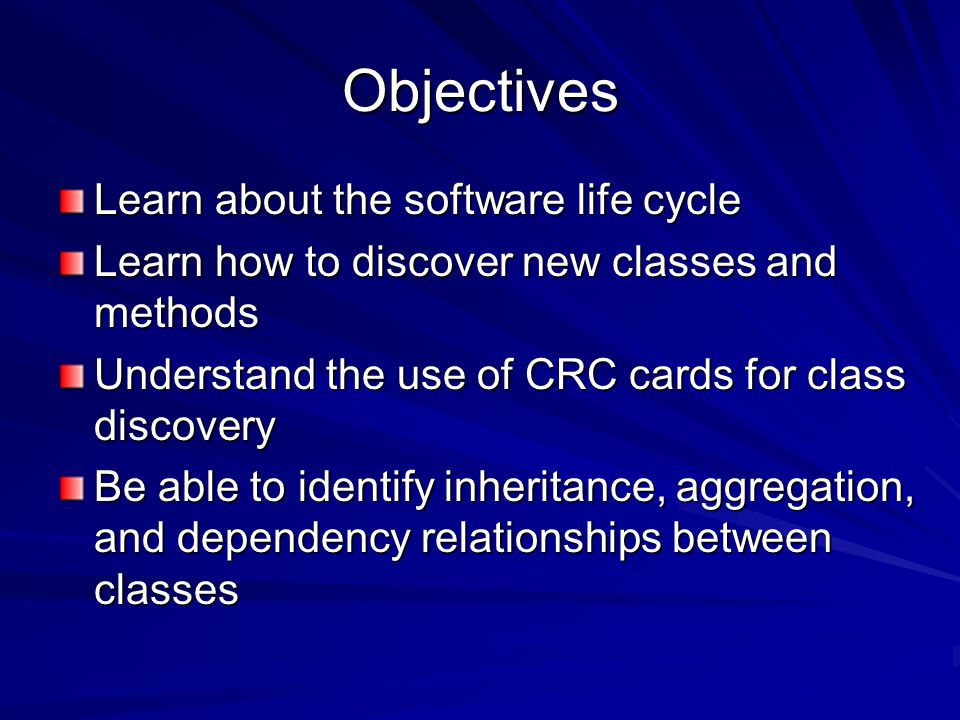 Objectives

Learn about the software life cycle

Learn how to discover new classes and methods

Understand the use of CRC cards for class discovery

Be able to identify inheritance, aggregation, and dependency relationships between classes